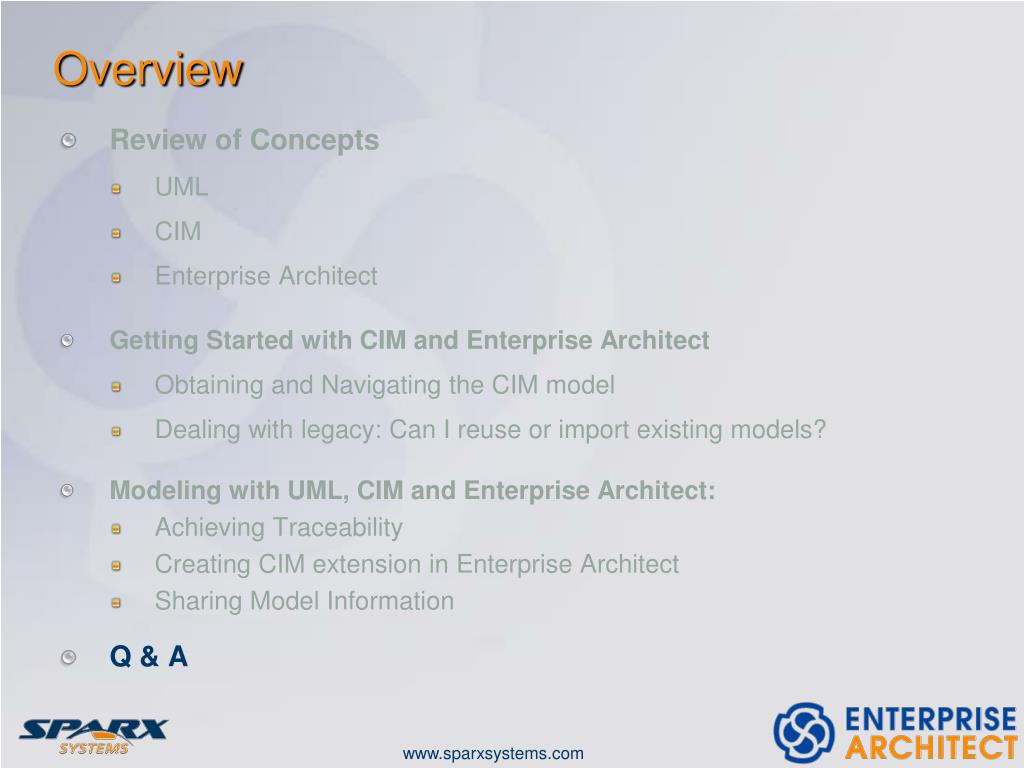 Overview

Review of Concepts

UML

CIM

Enterprise Architect

Getting Started with CIM and Enterprise Architect

Obtaining and Navigating the CIM model

Dealing with legacy: Can I reuse or import existing models?

Modeling with UML, CIM and Enterprise Architect:

Achieving Traceability

Creating CIM extension in Enterprise Architect

Sharing Model Information

Q & A

SPARX SYSTEMS

www.sparxsystems.com

ENTERPRISE ARCHITECT